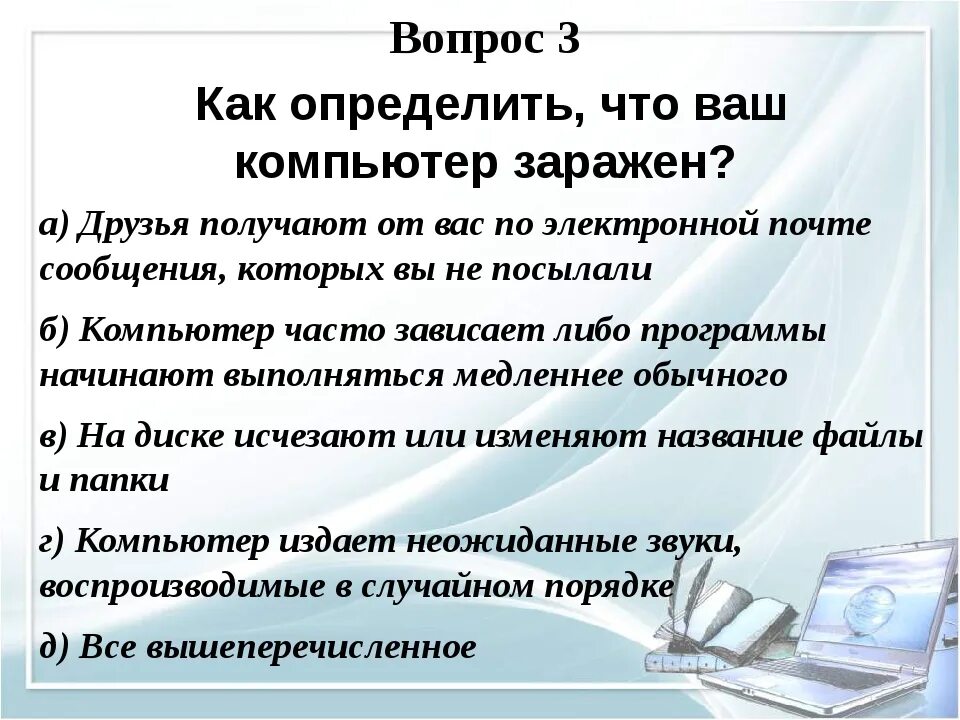 Вопрос 3

Как определить, что ваш компьютер заражен?

а) Друзья получают от вас по электронной почте сообщения, которых вы не посылали

б) Компьютер часто зависает либо программы начинают выполняться медленнее обычного

в) На диске исчезают или изменяют название файлы и папки

г) Компьютер издает неожиданные звуки, воспроизводимые в случайном порядке

д) Все вышеперечисленное